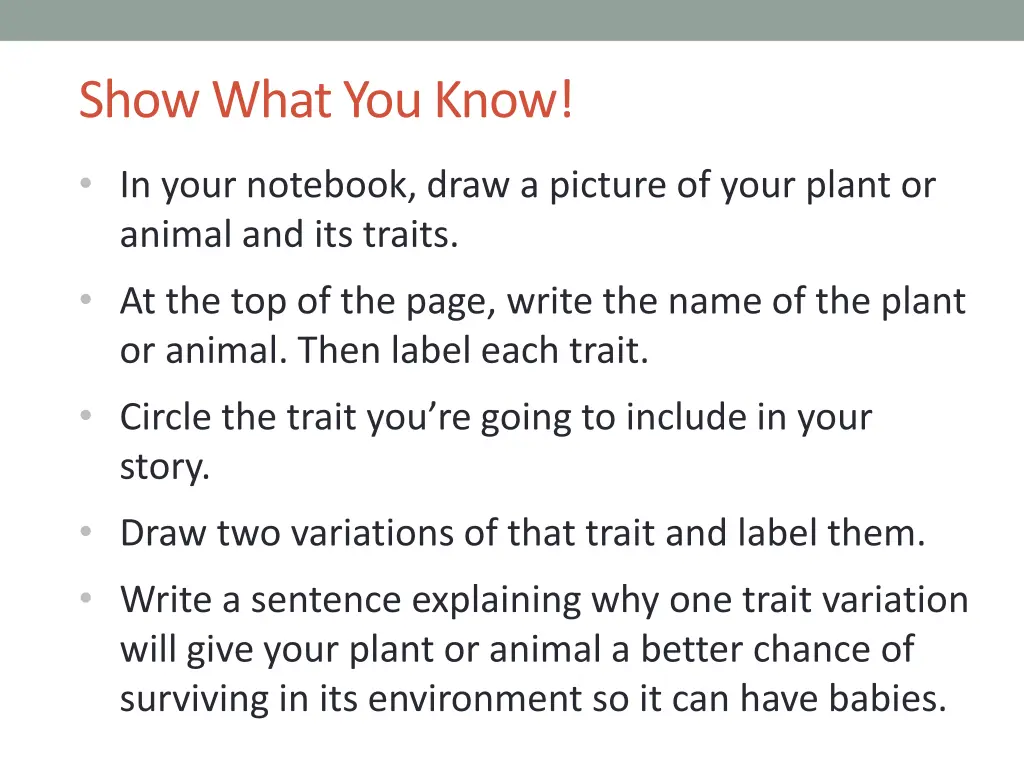 Show What You Know!

• In your notebook, draw a picture of your plant or animal and its traits.

• At the top of the page, write the name of the plant or animal. Then label each trait.

• Circle the trait you're going to include in your story.

• Draw two variations of that trait and label them.

• Write a sentence explaining why one trait variation will give your plant or animal a better chance of surviving in its environment so it can have babies.